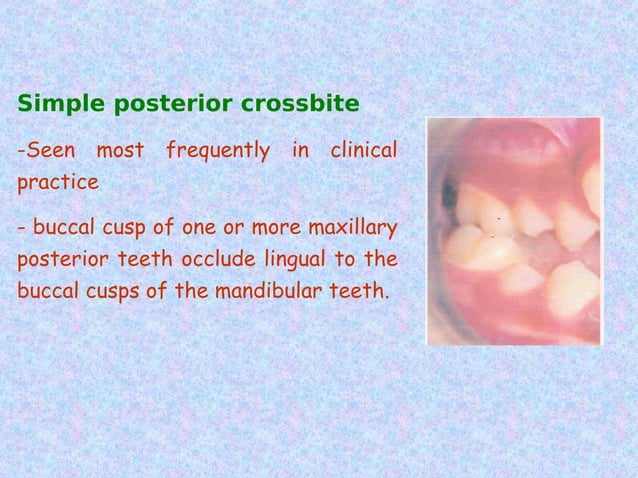 Simple posterior crossbite

-Seen most frequently in clinical practice

- buccal cusp of one or more maxillary posterior teeth occlude lingual to the buccal cusps of the mandibular teeth.